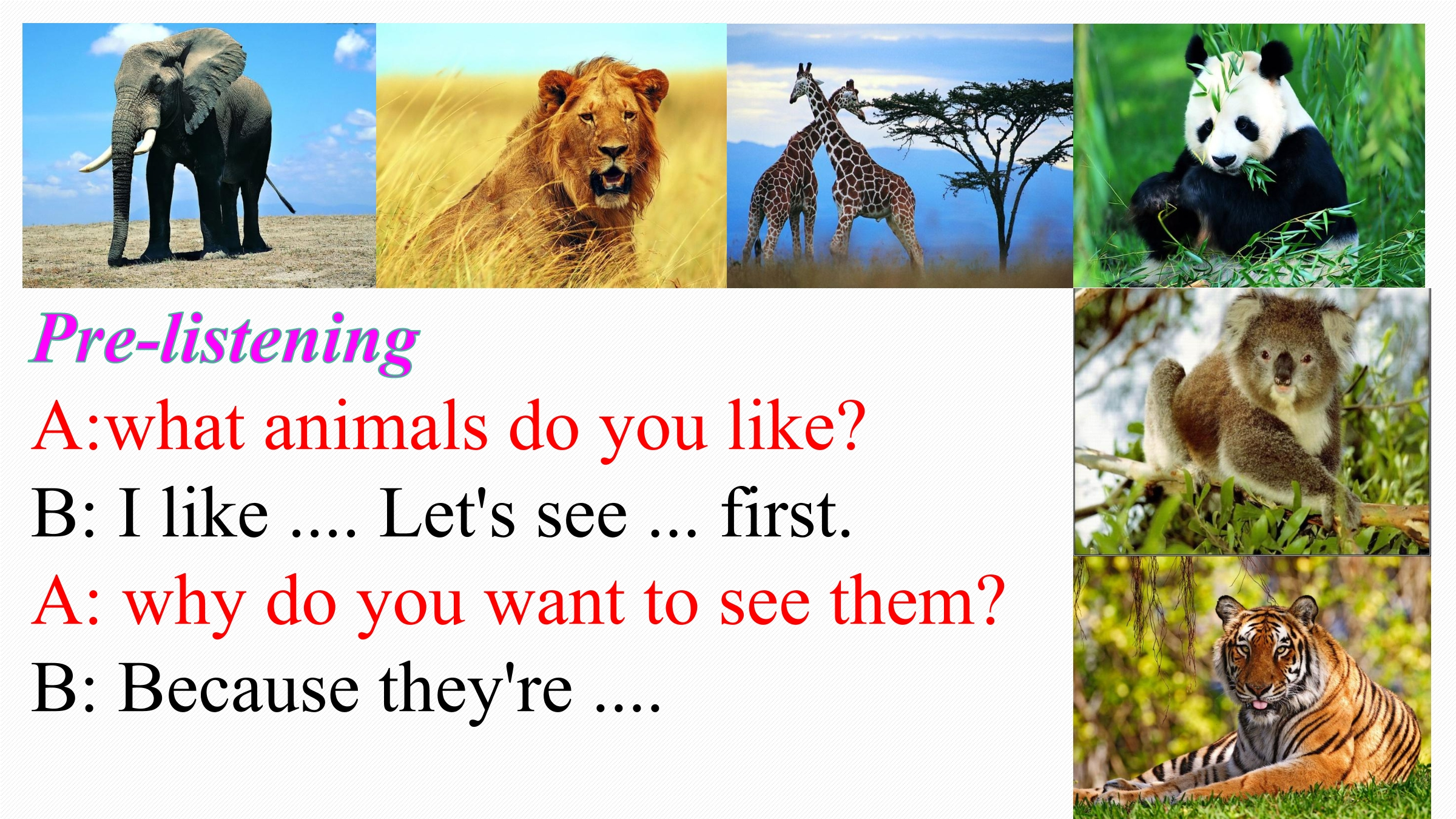 Pre-listening

A:what animals do you like?

B: I like .... Let's see ... first.

A: why do you want to see them?

B: Because they're ....